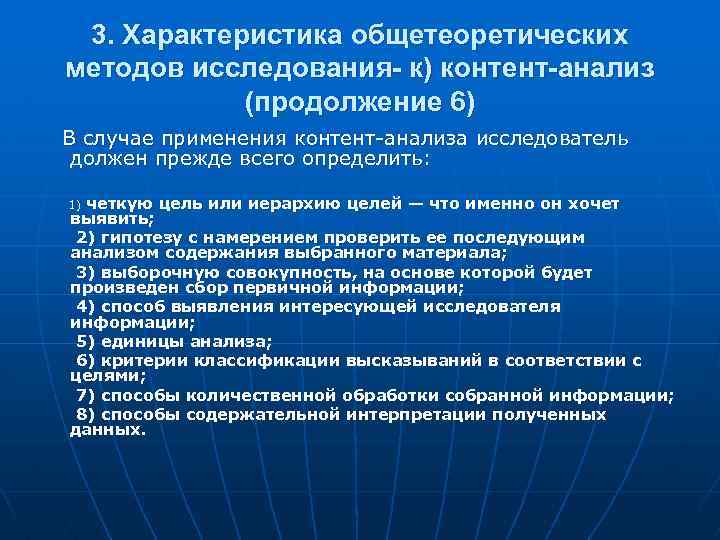 3. Характеристика общетеоретических методов исследования- к) контент-анализ (продолжение 6)

В случае применения контент-анализа исследователь должен прежде всего определить:

1) четкую цель или иерархию целей — что именно он хочет выявить;

2) гипотезу с намерением проверить ее последующим анализом содержания выбранного материала;

3) выборочную совокупность, на основе которой будет произведен сбор первичной информации;

4) способ выявления интересующей исследователя информации;

5) единицы анализа;

6) критерии классификации высказываний в соответствии с целями;

7) способы количественной обработки собранной информации;

8) способы содержательной интерпретации полученных данных.